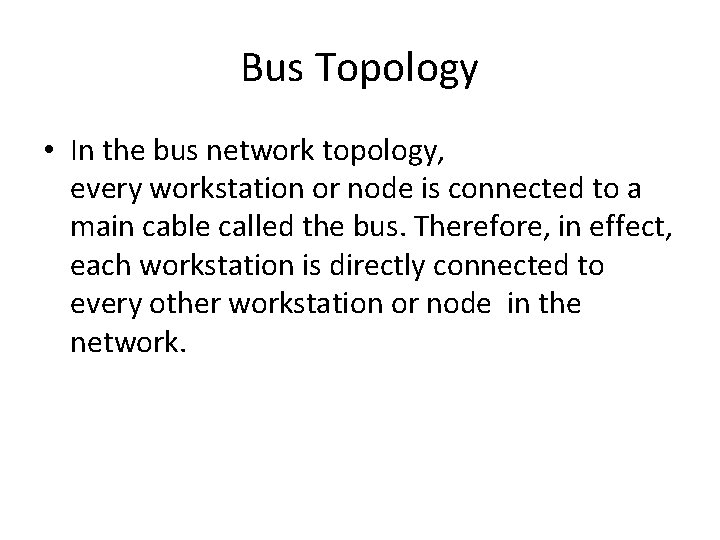 Bus Topology

• In the bus network topology, every workstation or node is connected to a main cable called the bus. Therefore, in effect, each workstation is directly connected to every other workstation or node in the network.